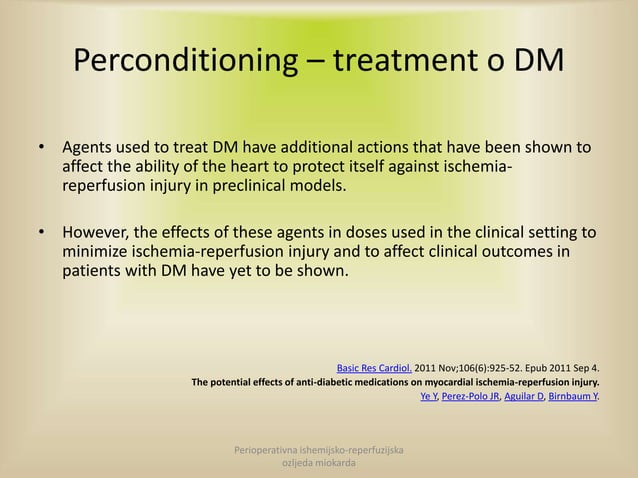 Perconditioning – treatment o DM

• Agents used to treat DM have additional actions that have been shown to affect the ability of the heart to protect itself against ischemia-reperfusion injury in preclinical models.

• However, the effects of these agents in doses used in the clinical setting to minimize ischemia-reperfusion injury and to affect clinical outcomes in patients with DM have yet to be shown.

Basic Res Cardiol. 2011 Nov;106(6):925-52. Epub 2011 Sep 4.
The potential effects of anti-diabetic medications on myocardial ischemia-reperfusion injury.
Ye Y, Perez-Polo JR, Aguilar D, Birnbaum Y.

Perioperativna ishemijsko-reperfuzijska ozljeda miokarda